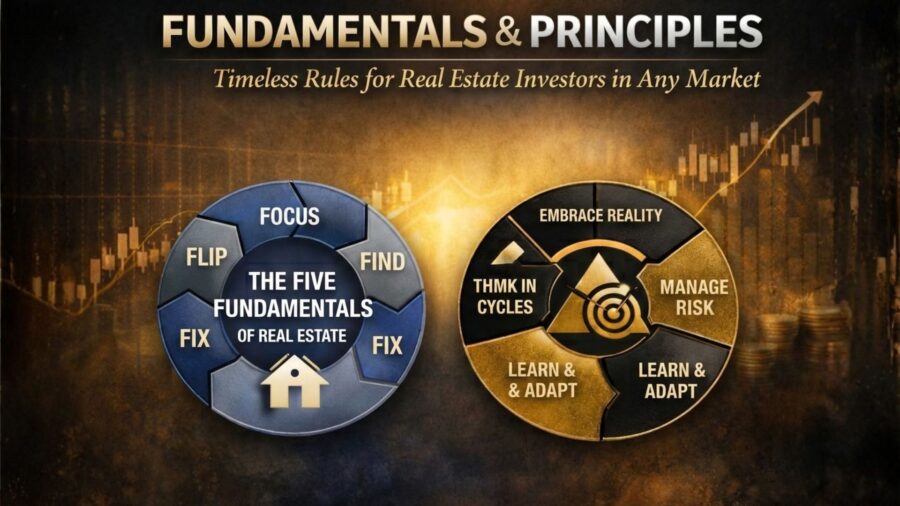 FUNDAMENTALS & PRINCIPLES

Timeless Rules for Real Estate Investors in Any Market

FOCUS

FIND

FIX

FIX

FLIP

THE FIVE FUNDAMENTALS OF REAL ESTATE

EMBRACE REALITY

MANAGE RISK

LEARN & ADAPT

LEARN & & ADAPT

THMK IN CYCLES